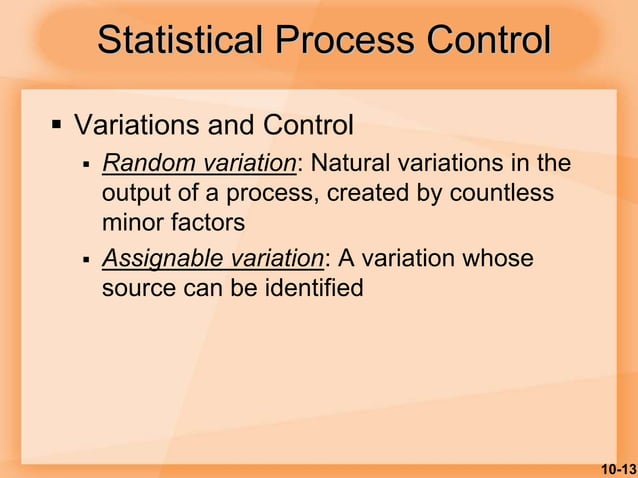 Statistical Process Control

▪ Variations and Control

▪ Random variation: Natural variations in the output of a process, created by countless minor factors

▪ Assignable variation: A variation whose source can be identified

10-13